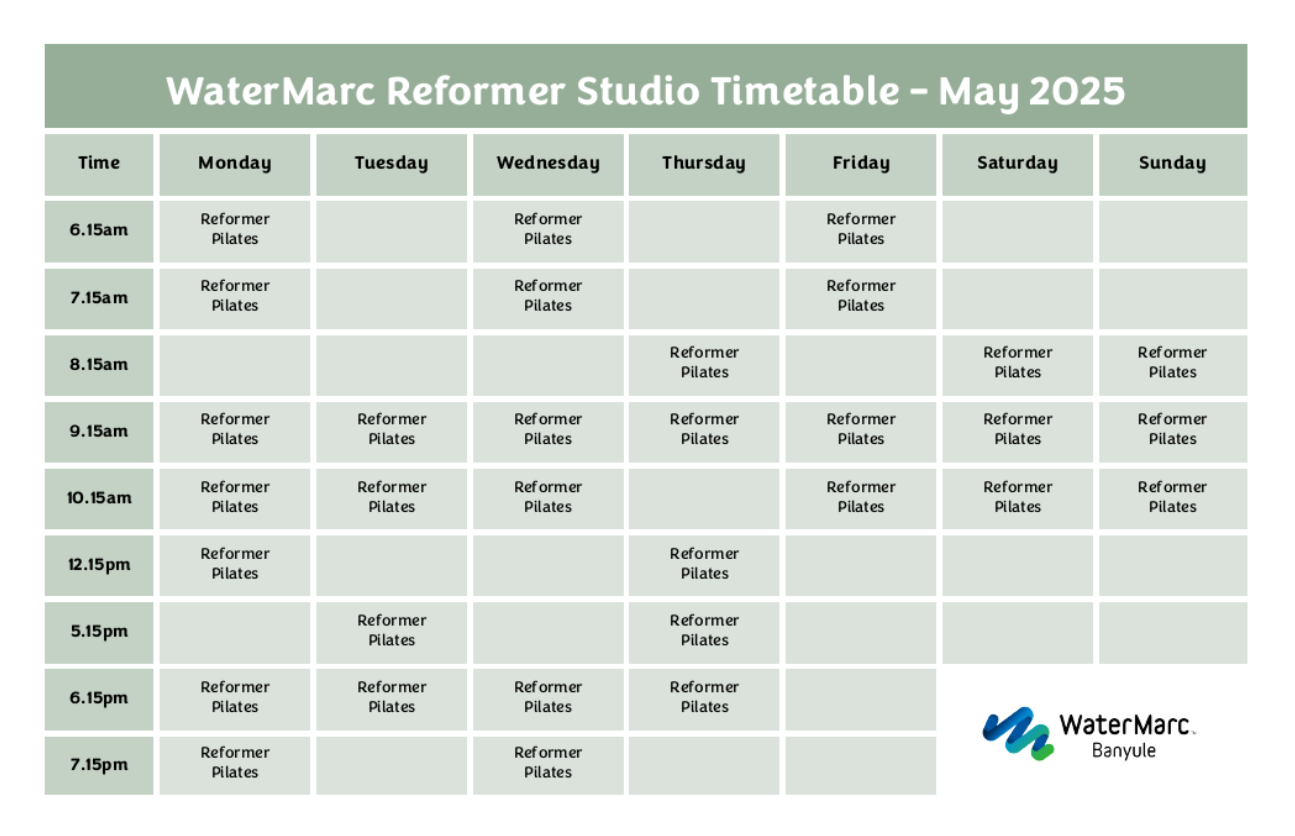 WaterMarc Reformer Studio Timetable - May 2025

| Time | Monday | Tuesday | Wednesday | Thursday | Friday | Saturday | Sunday |
|---|---|---|---|---|---|---|---|
| 6.15am | Reformer Pilates | | Reformer Pilates | | Reformer Pilates | | |
| 7.15am | Reformer Pilates | | Reformer Pilates | | Reformer Pilates | | |
| 8.15am | | | | Reformer Pilates | | Reformer Pilates | Reformer Pilates |
| 9.15am | Reformer Pilates | Reformer Pilates | Reformer Pilates | Reformer Pilates | Reformer Pilates | Reformer Pilates | Reformer Pilates |
| 10.15am | Reformer Pilates | Reformer Pilates | Reformer Pilates | | Reformer Pilates | Reformer Pilates | Reformer Pilates |
| 12.15pm | Reformer Pilates | | | Reformer Pilates | | | |
| 5.15pm | | Reformer Pilates | | Reformer Pilates | | | |
| 6.15pm | Reformer Pilates | Reformer Pilates | Reformer Pilates | Reformer Pilates | | | |
| 7.15pm | Reformer Pilates | | Reformer Pilates | | | | |

WaterMarc
Banyule